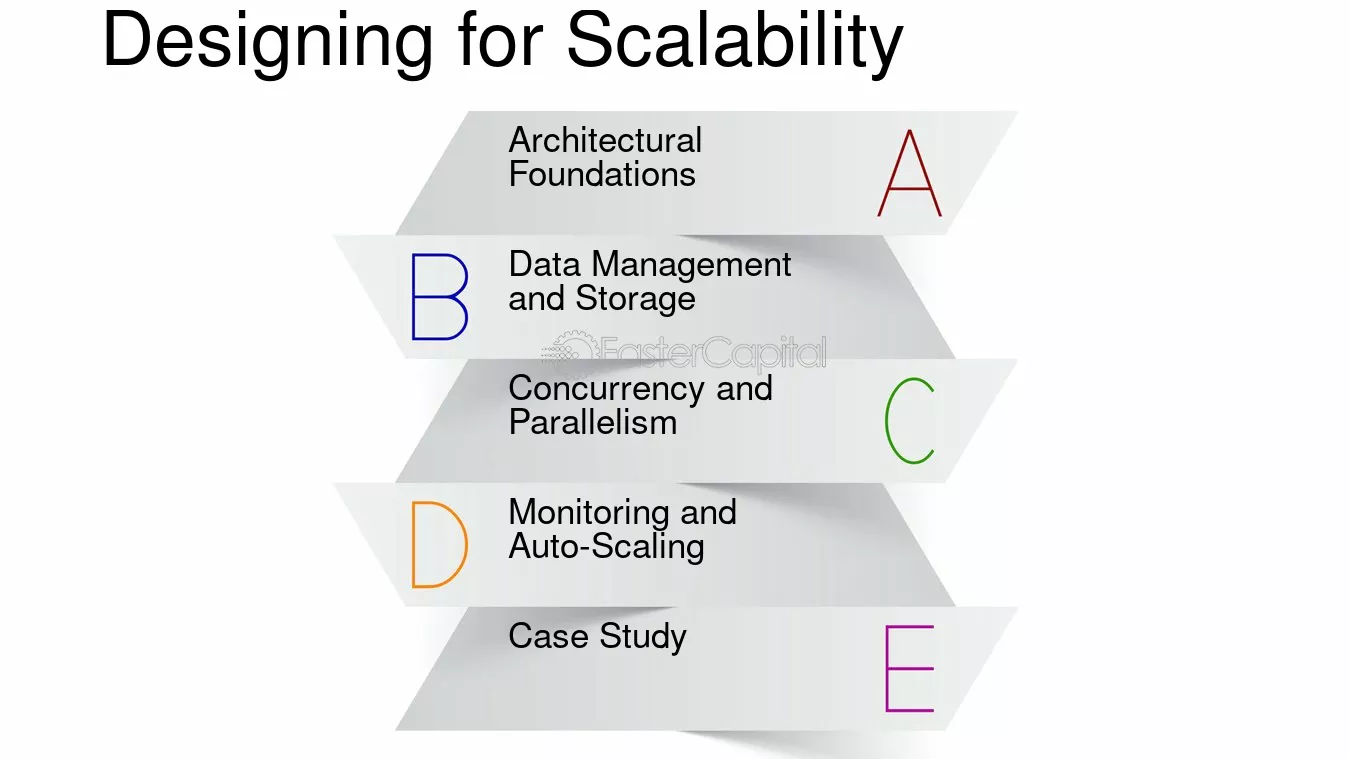 Designing for Scalability

Architectural Foundations

A

B

Data Management and Storage

Concurrency and Parallelism

C

D

Monitoring and Auto-Scaling

Case Study

E

FasterCapital